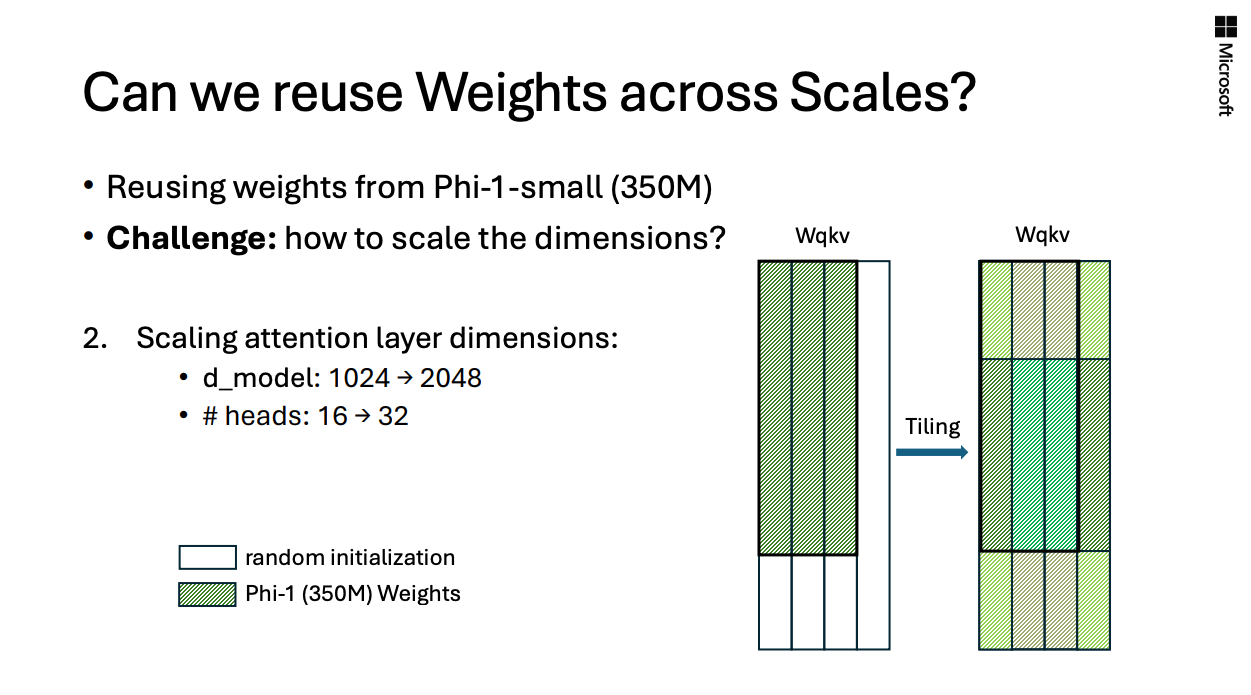 Microsoft

Can we reuse Weights across Scales?

• Reusing weights from Phi-1-small (350M)
• **Challenge:** how to scale the dimensions?

2. Scaling attention layer dimensions:
  • d_model: 1024 → 2048
  • # heads: 16 → 32

random initialization
Phi-1 (350M) Weights

Wqkv

Tiling

Wqkv